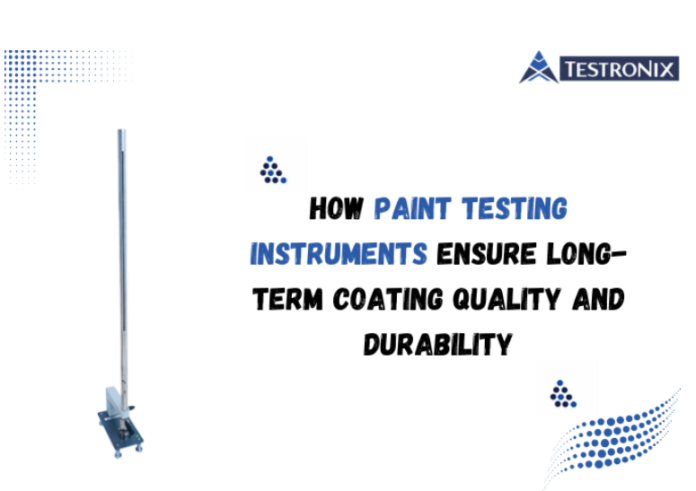 TESTRONIX

HOW PAINT TESTING INSTRUMENTS ENSURE LONG-TERM COATING QUALITY AND DURABILITY